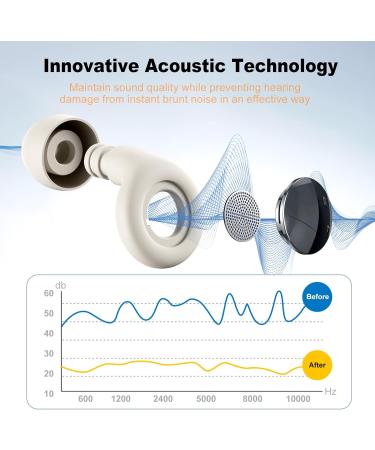 Innovative Acoustic Technology

Maintain sound quality while preventing hearing damage from instant brunt noise in an effective way

db
60
50
40
30
20
10
Before
After
600 1200 2400 5000 8000 10000
Hz